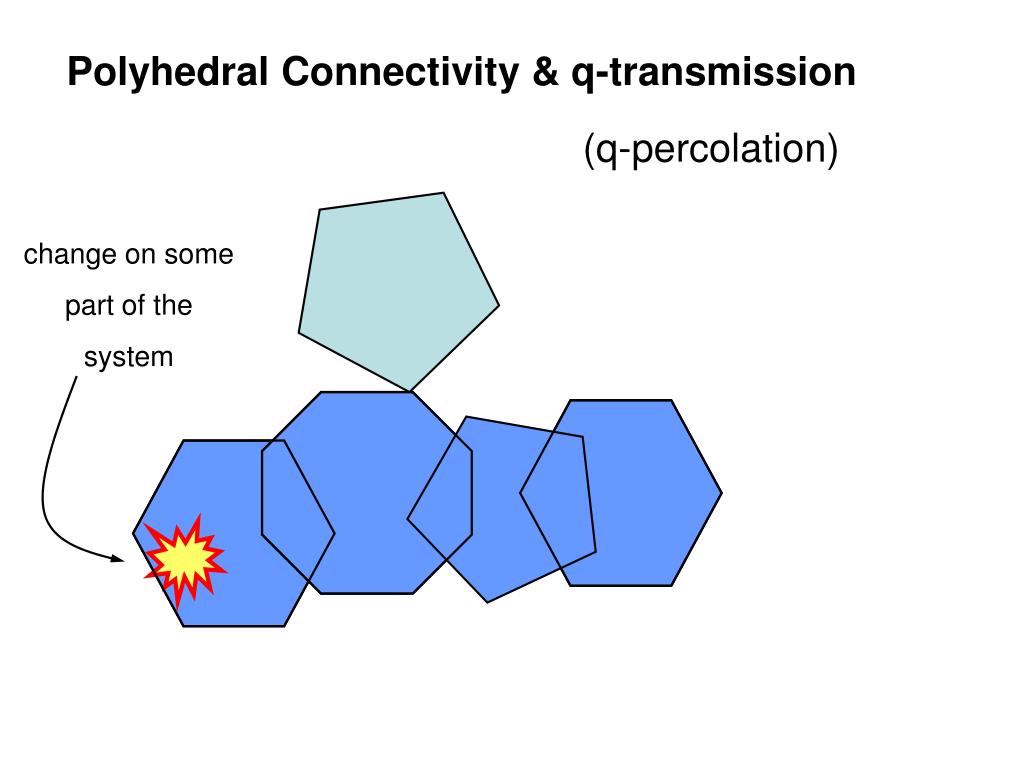 Polyhedral Connectivity & q-transmission

(q-percolation)

change on some part of the system